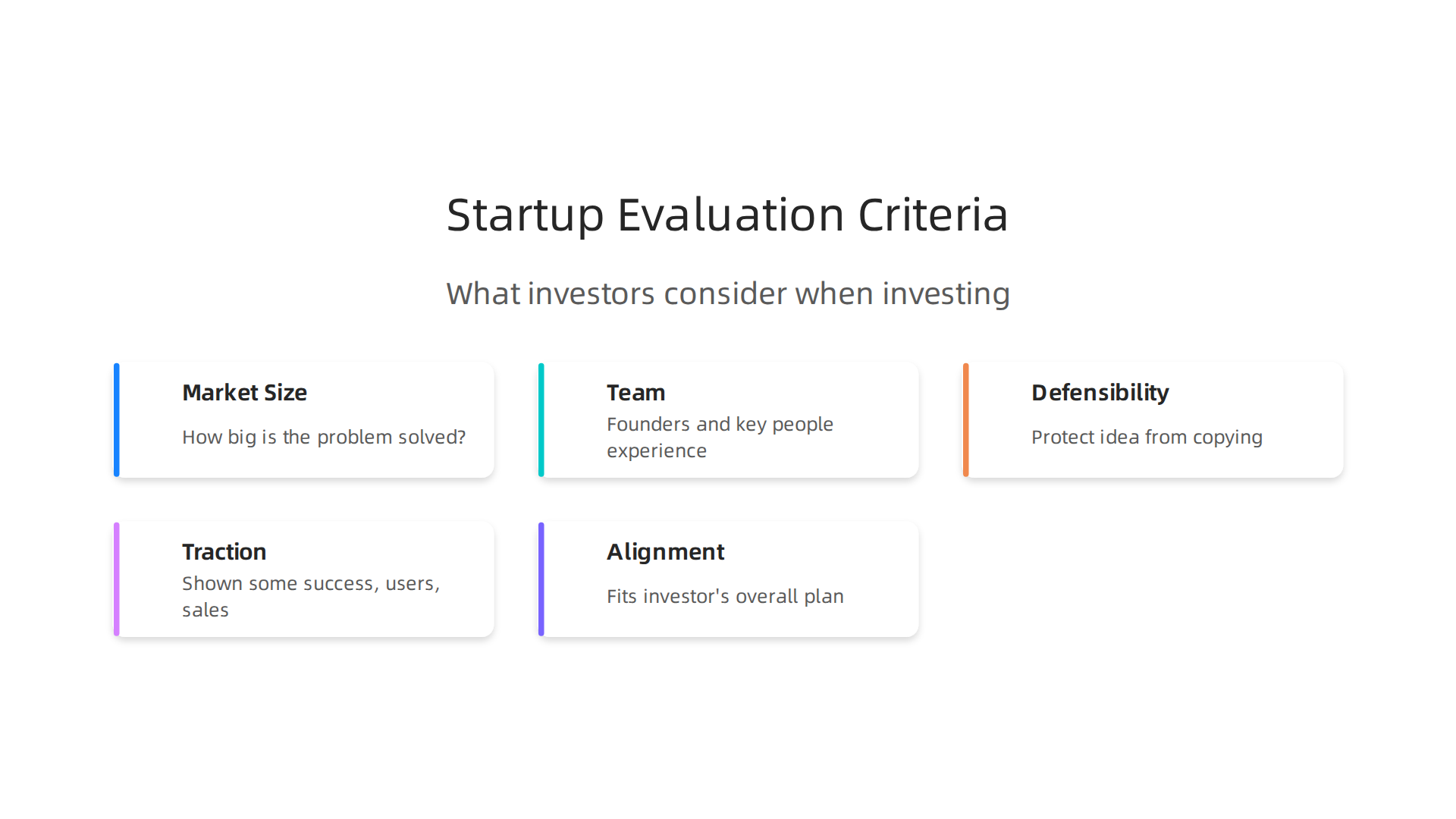 Startup Evaluation Criteria

What investors consider when investing

Market Size

How big is the problem solved?

Team

Founders and key people experience

Defensibility

Protect idea from copying

Traction

Shown some success, users, sales

Alignment

Fits investor's overall plan